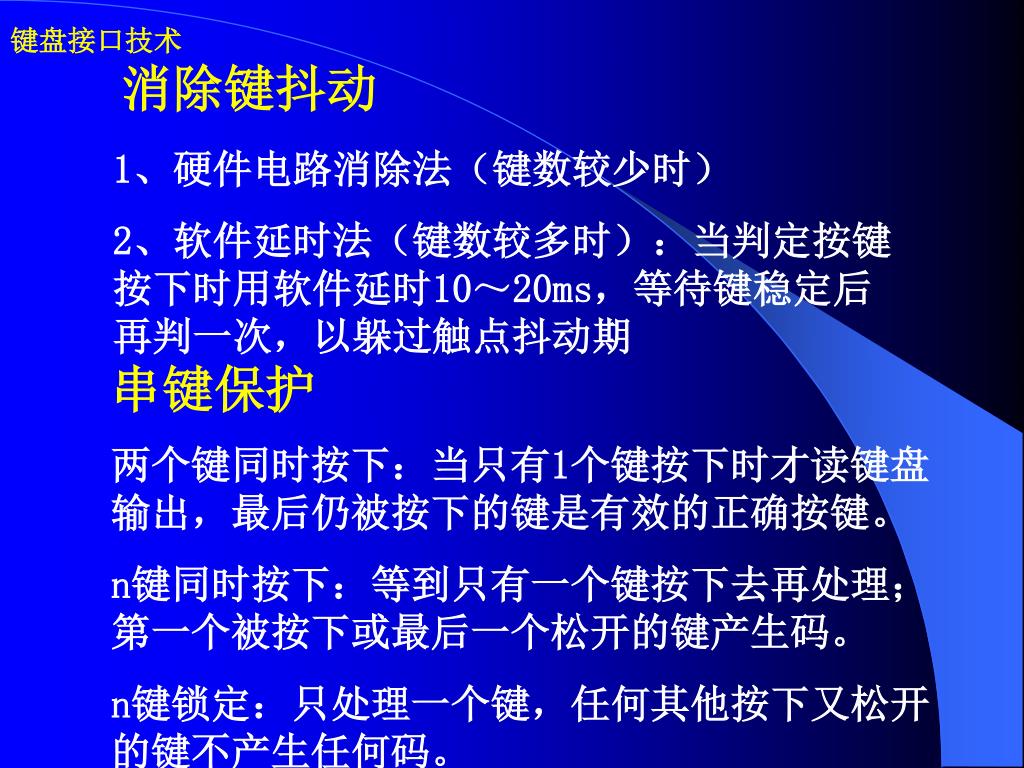 键盘接口技术

消除键抖动

1、硬件电路消除法（键数较少时）

2、软件延时法（键数较多时）：当判定按键按下时用软件延时10～20ms，等待键稳定后再判一次，以躲过触点抖动期

串键保护

两个键同时按下：当只有1个键按下时才读键盘输出，最后仍被按下的键是有效的正确按键。

n键同时按下：等到只有一个键按下去再处理；第一个被按下或最后一个松开的键产生码。

n键锁定：只处理一个键，任何其他按下又松开的键不产生任何码。